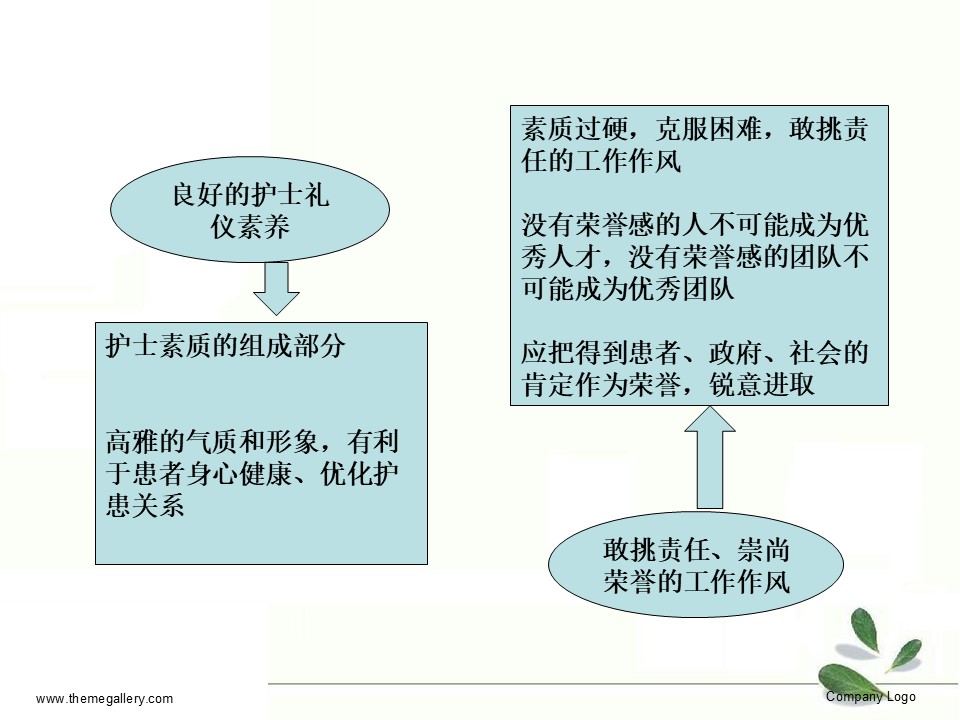 良好的护士礼仪素养

护士素质的组成部分

高雅的气质和形象，有利于患者身心健康、优化护患关系

素质过硬，克服困难，敢挑责任的工作作风

没有荣誉感的人不可能成为优秀人才，没有荣誉感的团队不可能成为优秀团队

应把得到患者、政府、社会的肯定作为荣誉，锐意进取

敢挑责任、崇尚荣誉的工作作风

www.themegallery.com

Company Logo